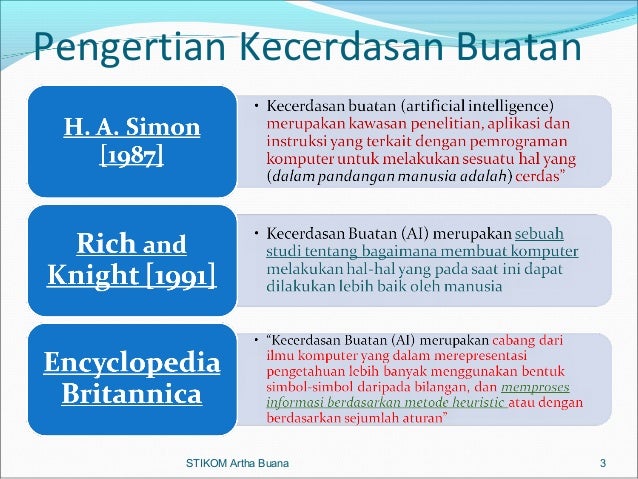 Pengertian Kecerdasan Buatan

H. A. Simon [1987]

• Kecerdasan buatan (artificial intelligence) merupakan kawasan penelitian, aplikasi dan instruksi yang terkait dengan pemrograman komputer untuk melakukan sesuatu hal yang (dalam pandangan manusia adalah) cerdas"

Rich and Knight [1991]

• Kecerdasan Buatan (AI) merupakan sebuah studi tentang bagaimana membuat komputer melakukan hal-hal yang pada saat ini dapat dilakukan lebih baik oleh manusia

Encyclopedia Britannica

• "Kecerdasan Buatan (AI) merupakan cabang dari ilmu komputer yang dalam merepresentasi pengetahuan lebih banyak menggunakan bentuk simbol-simbol daripada bilangan, dan memproses informasi berdasarkan metode heuristic atau dengan berdasarkan sejumlah aturan"

STIKOM Artha Buana

3